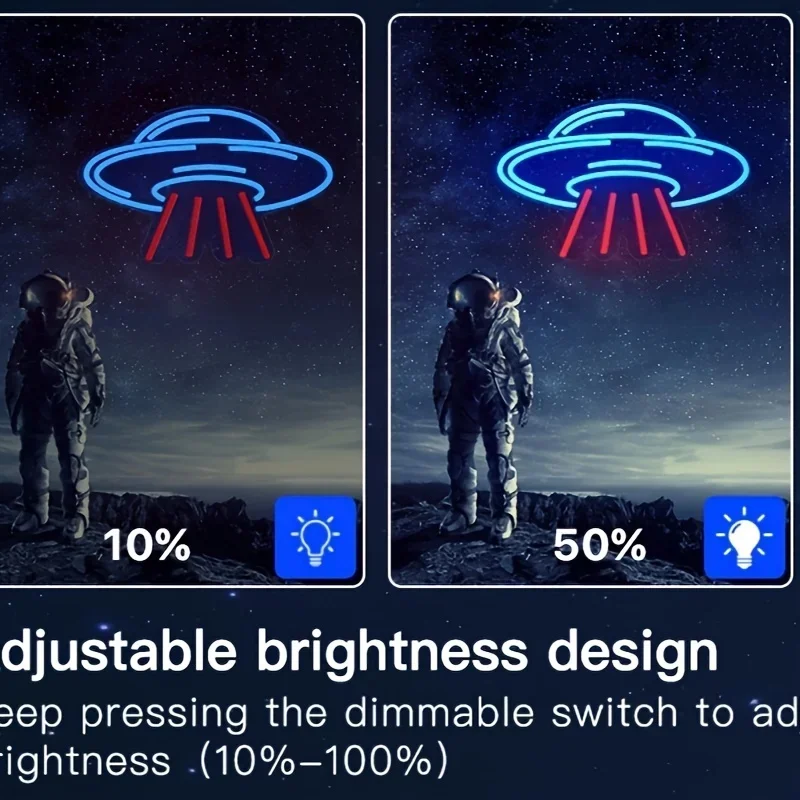 10%

50%

djustable brightness design

eep pressing the dimmable switch to ad

rightness (10%–100%)